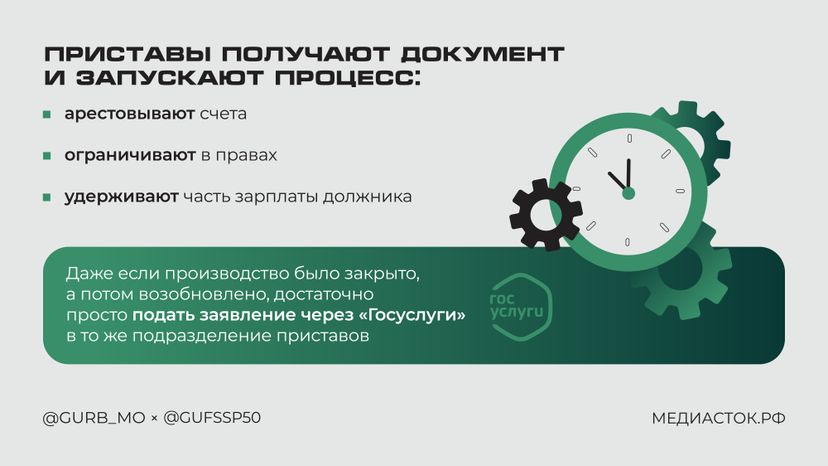 ПРИСТАВЫ ПОЛУЧАЮТ ДОКУМЕНТ И ЗАПУСКАЮТ ПРОЦЕСС:

арестовывают счета

ограничивают в правах

удерживают часть зарплаты должника

Даже если производство было закрыто, а потом возобновлено, достаточно просто подать заявление через «Госуслуги» в то же подразделение приставов

гос услуги

@GURB_MO × @GUFSSP50

МЕДИАСТОК.РФ